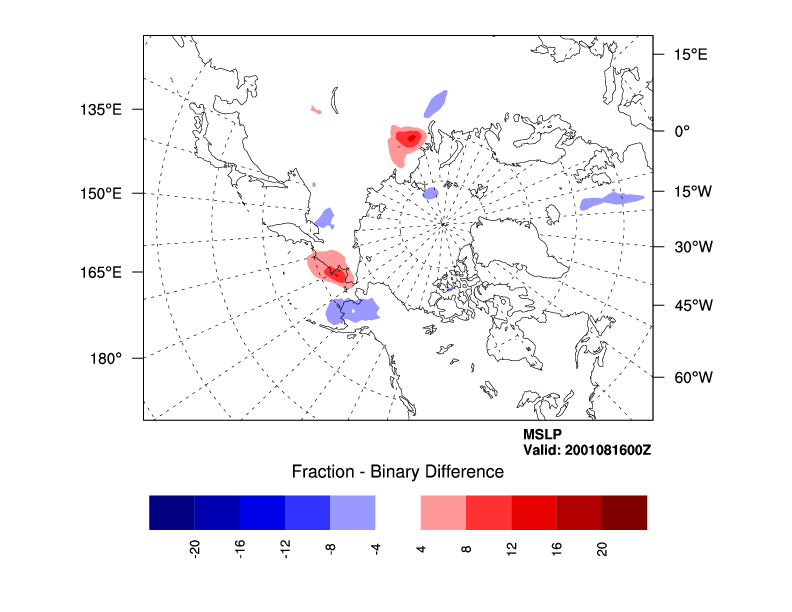 135°E
150°E
165°E
180°
15°E
0°
15°W
30°W
45°W
60°W

MSLP
Valid: 2001081600Z

Fraction - Binary Difference

-20
-16
-12
-8
-4
4
8
12
16
20